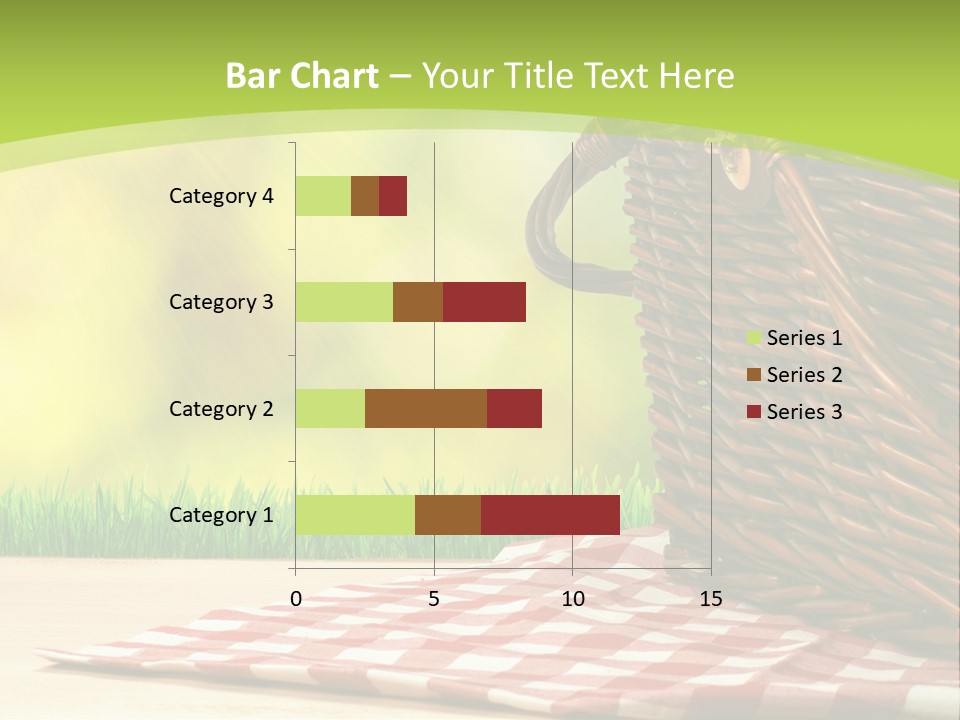 Bar Chart – Your Title Text Here

Category 4
Category 3
Category 2
Category 1

0
5
10
15

Series 1
Series 2
Series 3